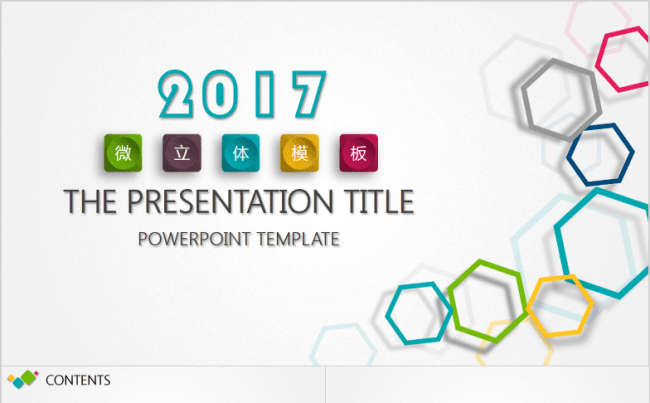 2017

微 立 体 模 板

THE PRESENTATION TITLE

POWERPOINT TEMPLATE

CONTENTS